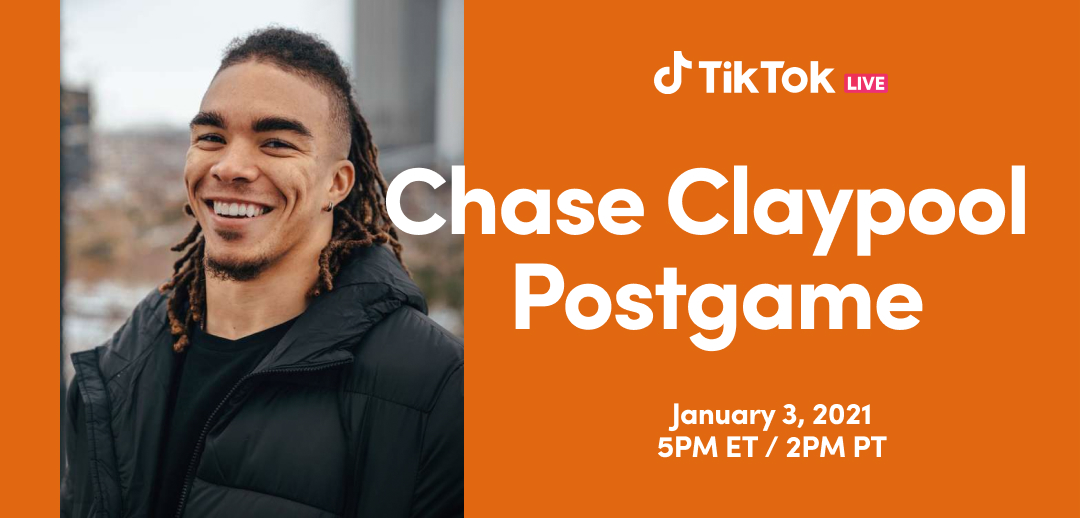 TikTok LIVE

Chase Claypool Postgame

January 3, 2021
5PM ET / 2PM PT